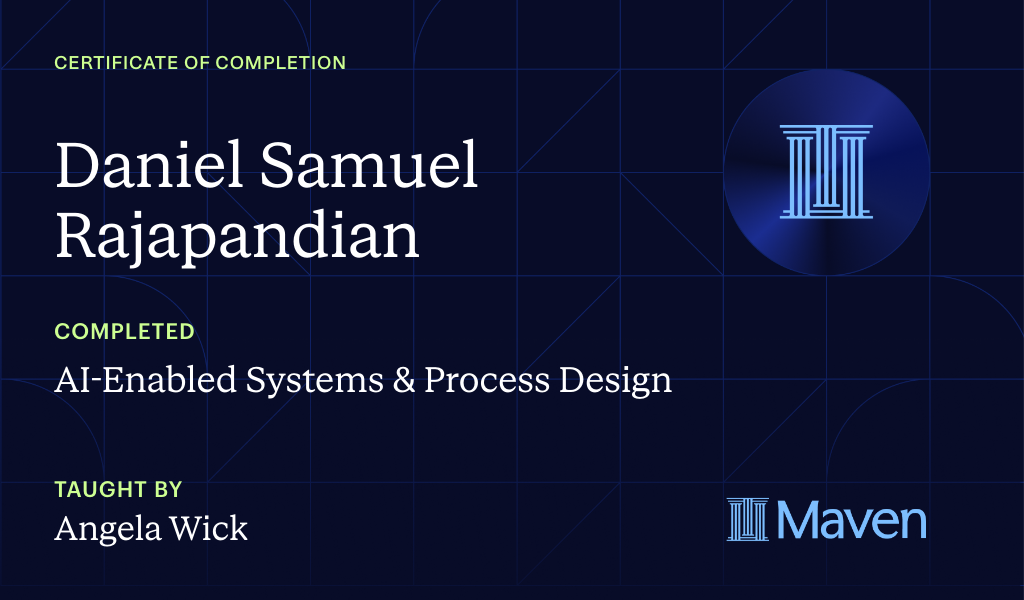 CERTIFICATE OF COMPLETION

Daniel Samuel Rajapandian

COMPLETED

AI-Enabled Systems & Process Design

TAUGHT BY

Angela Wick

Maven